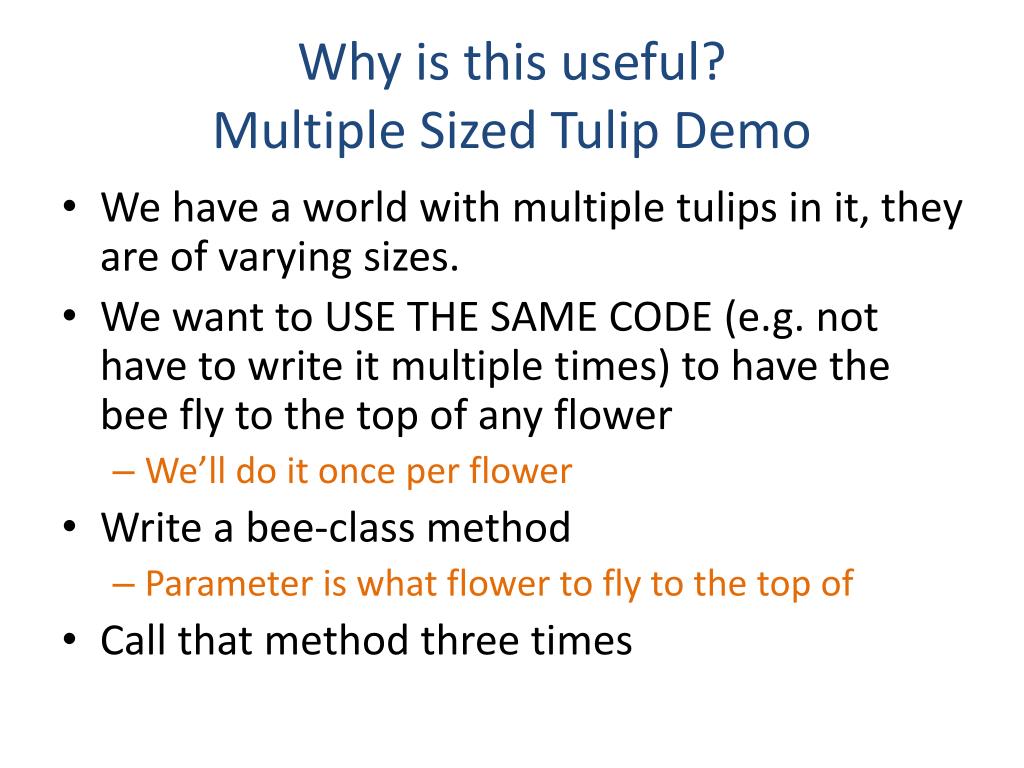 Why is this useful?
Multiple Sized Tulip Demo

• We have a world with multiple tulips in it, they are of varying sizes.
• We want to USE THE SAME CODE (e.g. not have to write it multiple times) to have the bee fly to the top of any flower
  – We'll do it once per flower
• Write a bee-class method
  – Parameter is what flower to fly to the top of
• Call that method three times